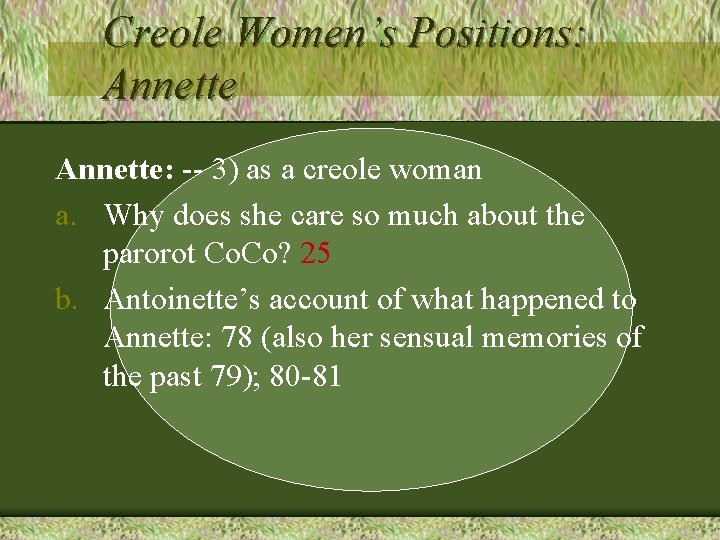 Creole Women's Positions: Annette

Annette: -- 3) as a creole woman

a. Why does she care so much about the parorot CoCo? 25

b. Antoinette's account of what happened to Annette: 78 (also her sensual memories of the past 79); 80-81